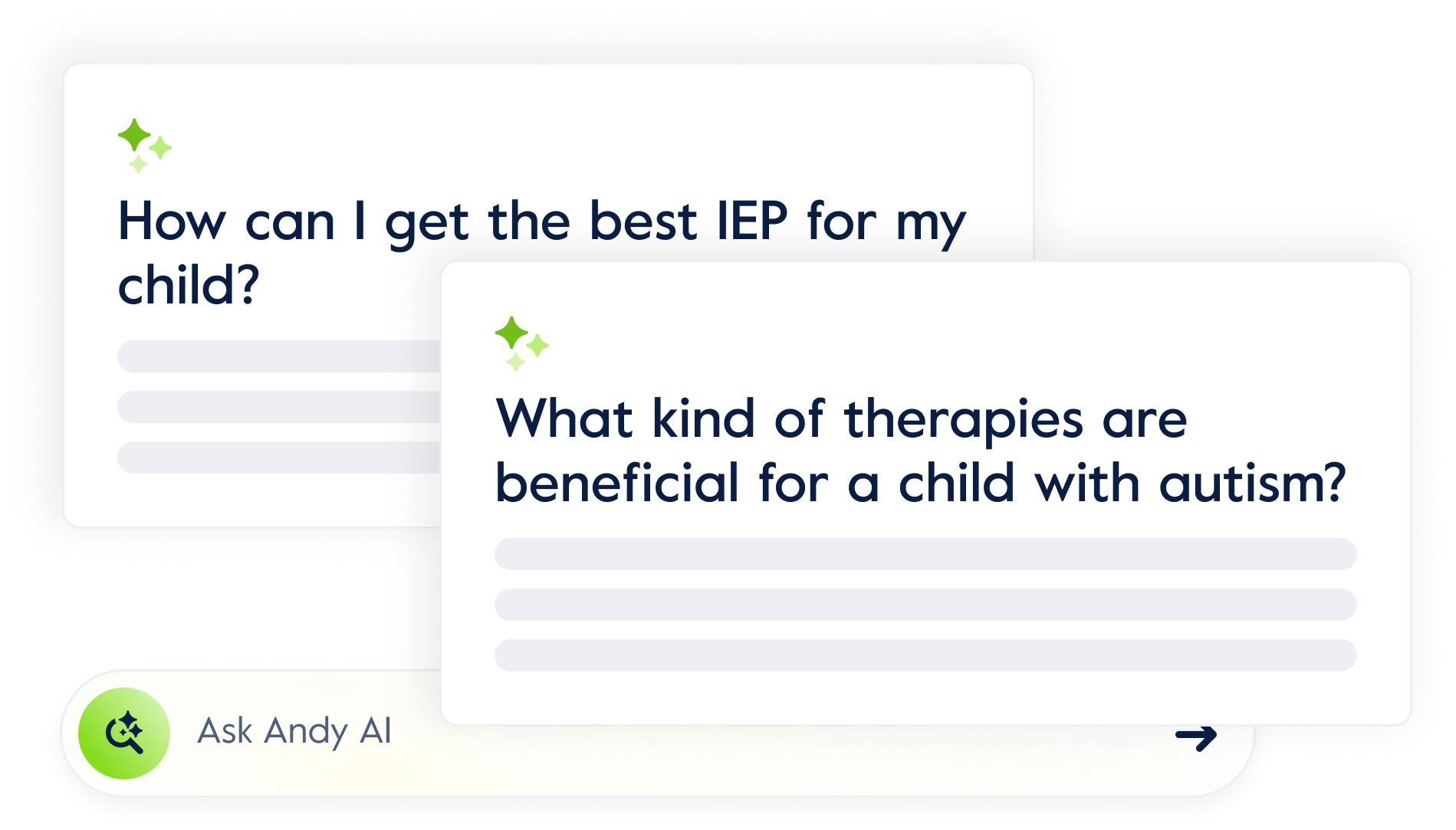 How can I get the best IEP for my child?

What kind of therapies are beneficial for a child with autism?

Ask Andy AI